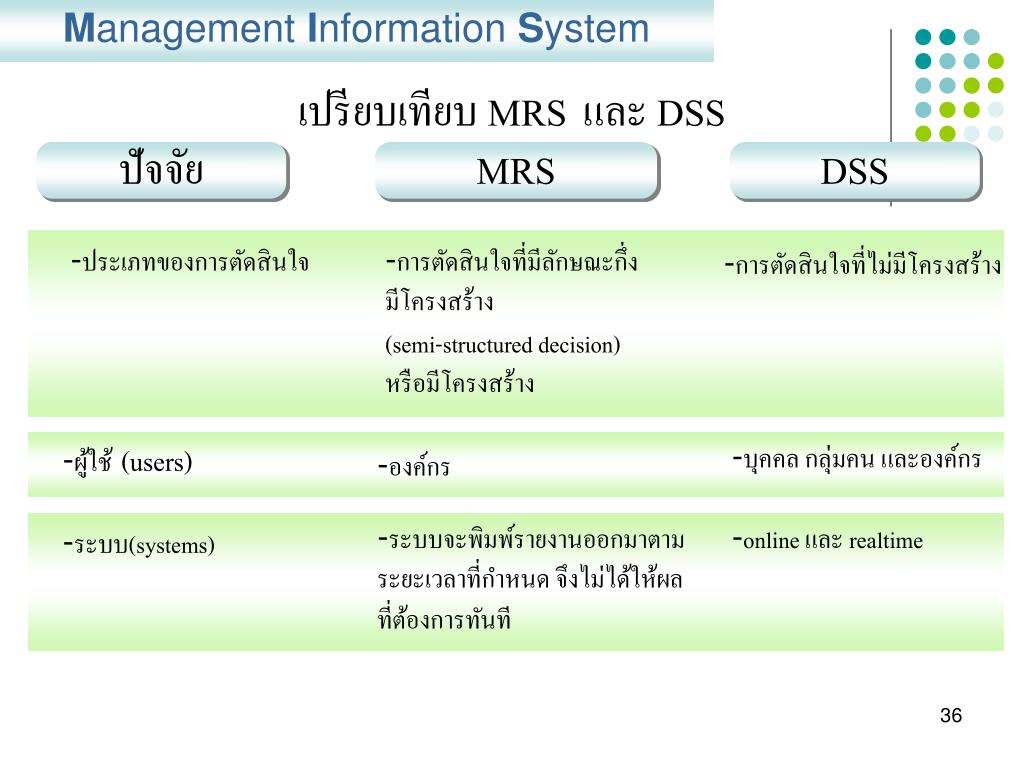 Management Information System

เปรียบเทียบ MRS และ DSS

| ปัจจัย | MRS | DSS |
|---|---|---|
| -ประเภทของการตัดสินใจ | -การตัดสินใจที่มีลักษณะกึ่งมีโครงสร้าง (semi-structured decision) หรือมีโครงสร้าง | -การตัดสินใจที่ไม่มีโครงสร้าง |
| -ผู้ใช้ (users) | -องค์กร | -บุคคล กลุ่มคน และองค์กร |
| -ระบบ(systems) | -ระบบจะพิมพ์รายงานออกมาตามระยะเวลาที่กำหนด จึงไม่ได้ให้ผลที่ต้องการทันที | -online และ realtime |

36